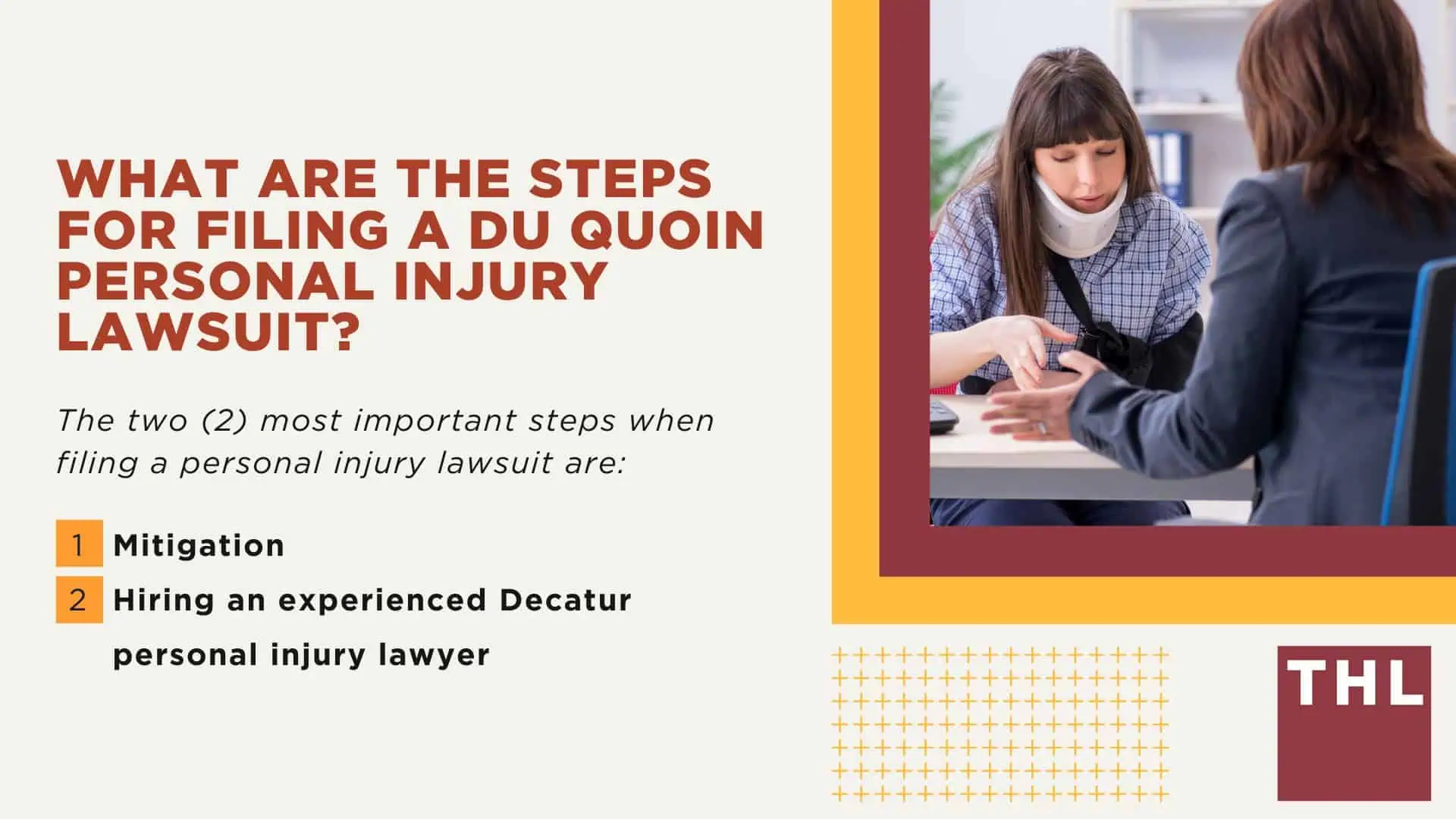 WHAT ARE THE STEPS FOR FILING A DU QUOIN PERSONAL INJURY LAWSUIT?

The two (2) most important steps when filing a personal injury lawsuit are:

1 Mitigation
2 Hiring an experienced Decatur personal injury lawyer

THL